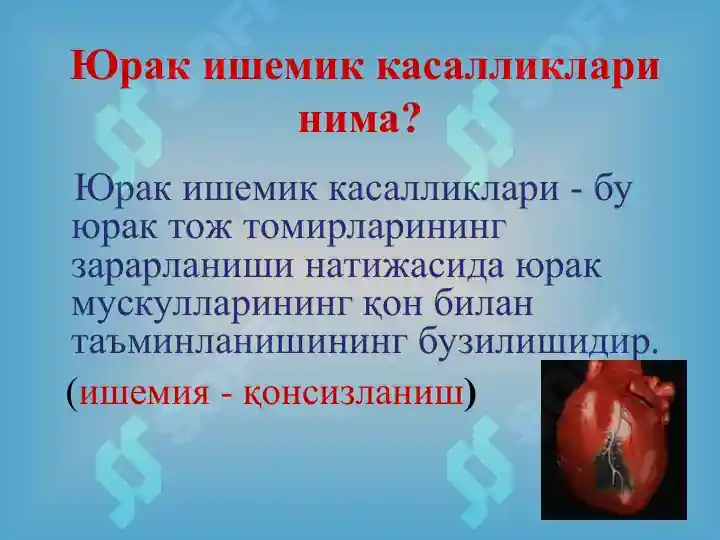 Юрак ишемик касалликлари нима?

Юрак ишемик касалликлари - бу юрак тож томирларининг зарарланиши натижасида юрак мускулларининг қон билан таъминланишининг бузилишидир.

(ишемия - қонсизланиш)